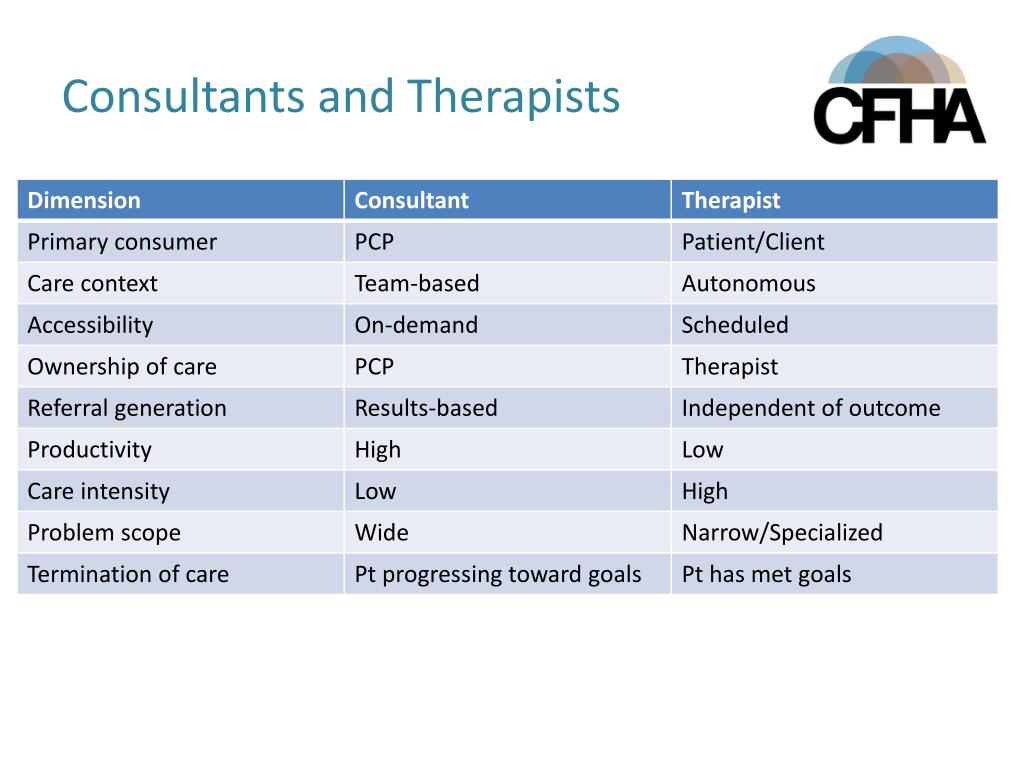 Consultants and Therapists

CFHA

| Dimension | Consultant | Therapist |
|---|---|---|
| Primary consumer | PCP | Patient/Client |
| Care context | Team-based | Autonomous |
| Accessibility | On-demand | Scheduled |
| Ownership of care | PCP | Therapist |
| Referral generation | Results-based | Independent of outcome |
| Productivity | High | Low |
| Care intensity | Low | High |
| Problem scope | Wide | Narrow/Specialized |
| Termination of care | Pt progressing toward goals | Pt has met goals |